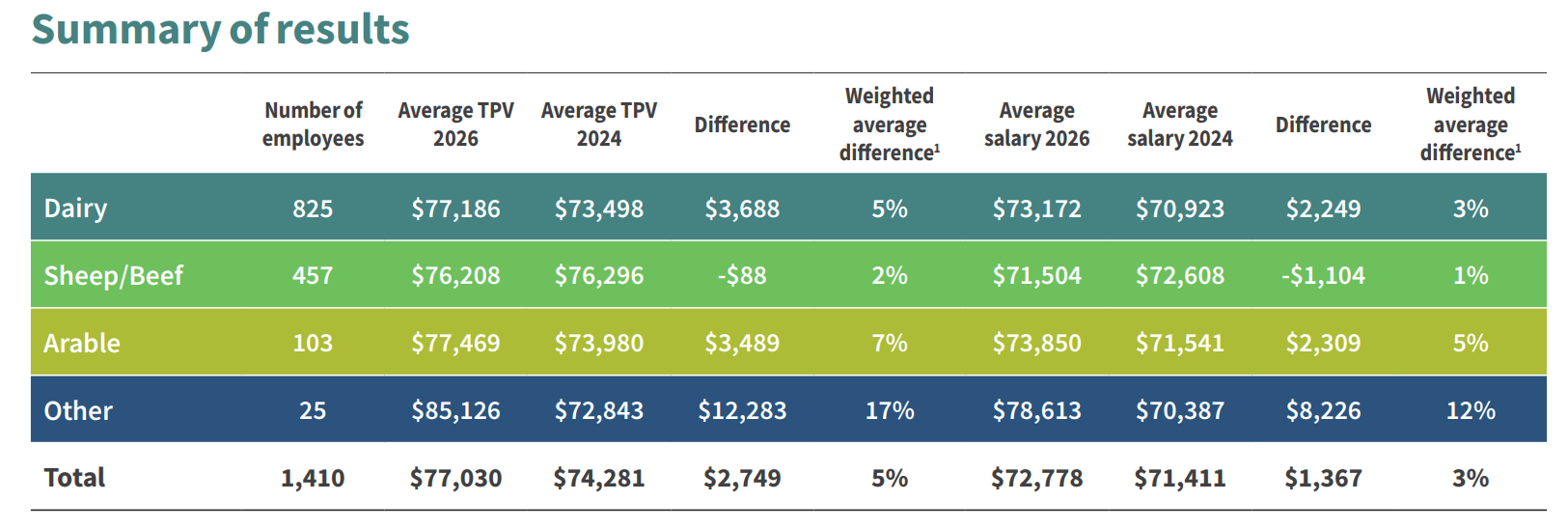 Summary of results

| | Number of employees | Average TPV 2026 | Average TPV 2024 | Difference | Weighted average difference$^1$ | Average salary 2026 | Average salary 2024 | Difference | Weighted average difference$^1$ |
|---|---|---|---|---|---|---|---|---|---|
| Dairy | 825 | \$77,186 | \$73,498 | \$3,688 | 5% | \$73,172 | \$70,923 | \$2,249 | 3% |
| Sheep/Beef | 457 | \$76,208 | \$76,296 | -\$88 | 2% | \$71,504 | \$72,608 | -\$1,104 | 1% |
| Arable | 103 | \$77,469 | \$73,980 | \$3,489 | 7% | \$73,850 | \$71,541 | \$2,309 | 5% |
| Other | 25 | \$85,126 | \$72,843 | \$12,283 | 17% | \$78,613 | \$70,387 | \$8,226 | 12% |
| Total | 1,410 | \$77,030 | \$74,281 | \$2,749 | 5% | \$72,778 | \$71,411 | \$1,367 | 3% |